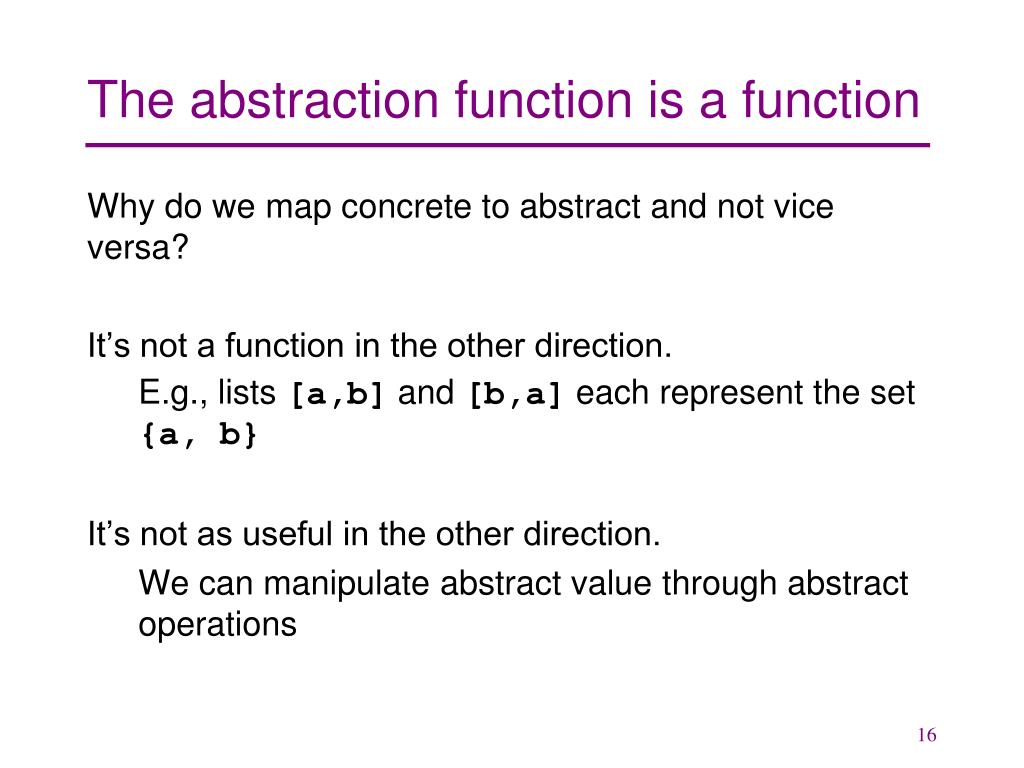 The abstraction function is a function

Why do we map concrete to abstract and not vice versa?

It’s not a function in the other direction.

E.g., lists [a,b] and [b,a] each represent the set {a, b}

It’s not as useful in the other direction.

We can manipulate abstract value through abstract operations

16